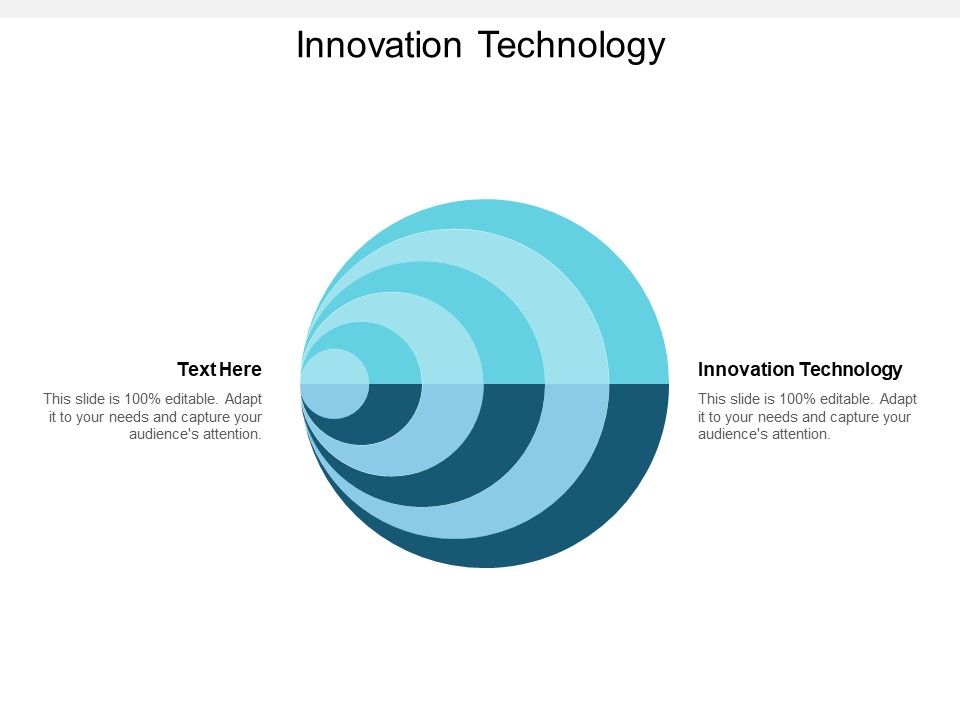 Innovation Technology

Text Here

This slide is 100% editable. Adapt it to your needs and capture your audience's attention.

Innovation Technology

This slide is 100% editable. Adapt it to your needs and capture your audience's attention.